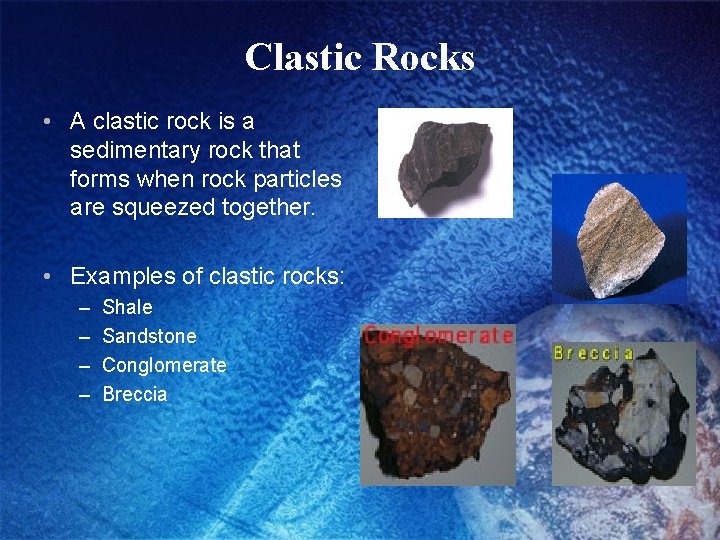 Clastic Rocks

• A clastic rock is a sedimentary rock that forms when rock particles are squeezed together.

• Examples of clastic rocks:
– Shale
– Sandstone
– Conglomerate
– Breccia

Conglomerate

Breccia